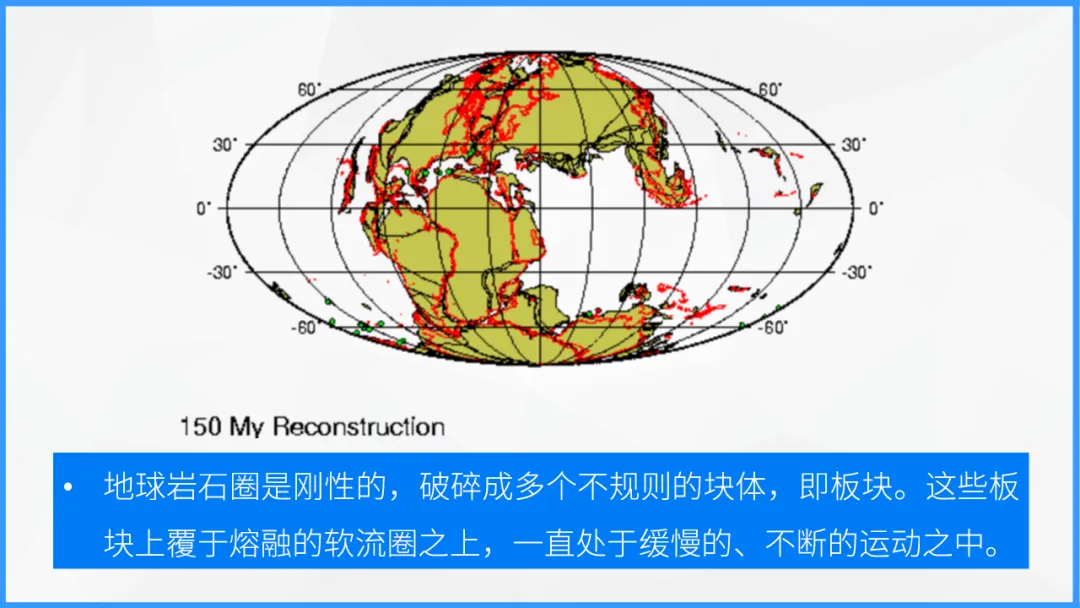 60°

60°

30°

30°

0°

0°

-30°

-30°

-60°

-60°

150 My Reconstruction

• 地球岩石圈是刚性的，破碎成多个不规则的块体，即板块。这些板块上覆于熔融的软流圈之上，一直处于缓慢的、不断的运动之中。